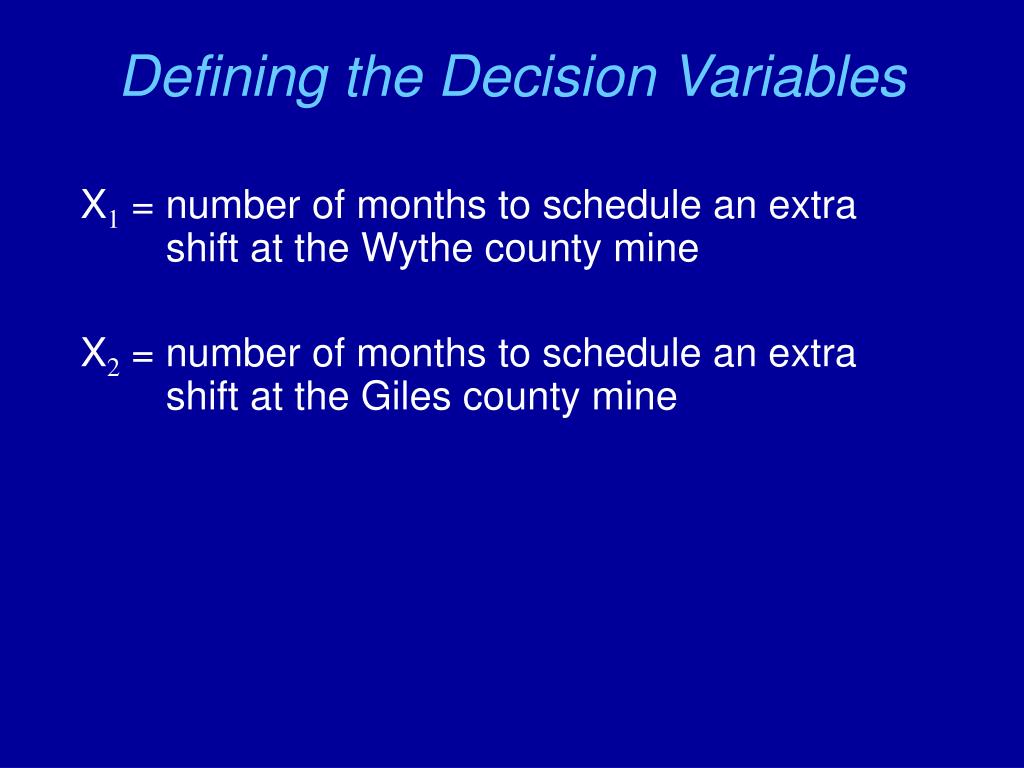 Defining the Decision Variables

$X_1$ = number of months to schedule an extra shift at the Wythe county mine

$X_2$ = number of months to schedule an extra shift at the Giles county mine